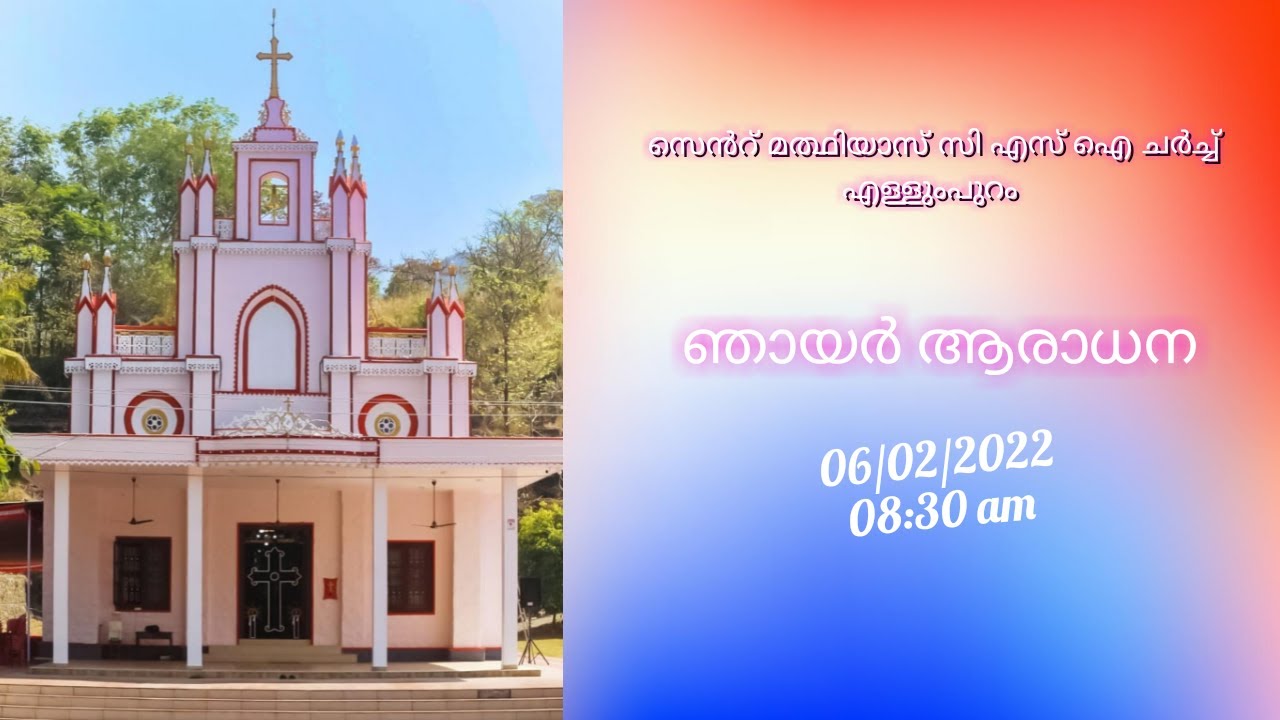 സെൻറ് മത്ഥിയാസ് സി എസ് ഐ ചർച്ച്
എള്ളുംപുറം

ഞായർ ആരാധന

06/02/2022
08:30 am